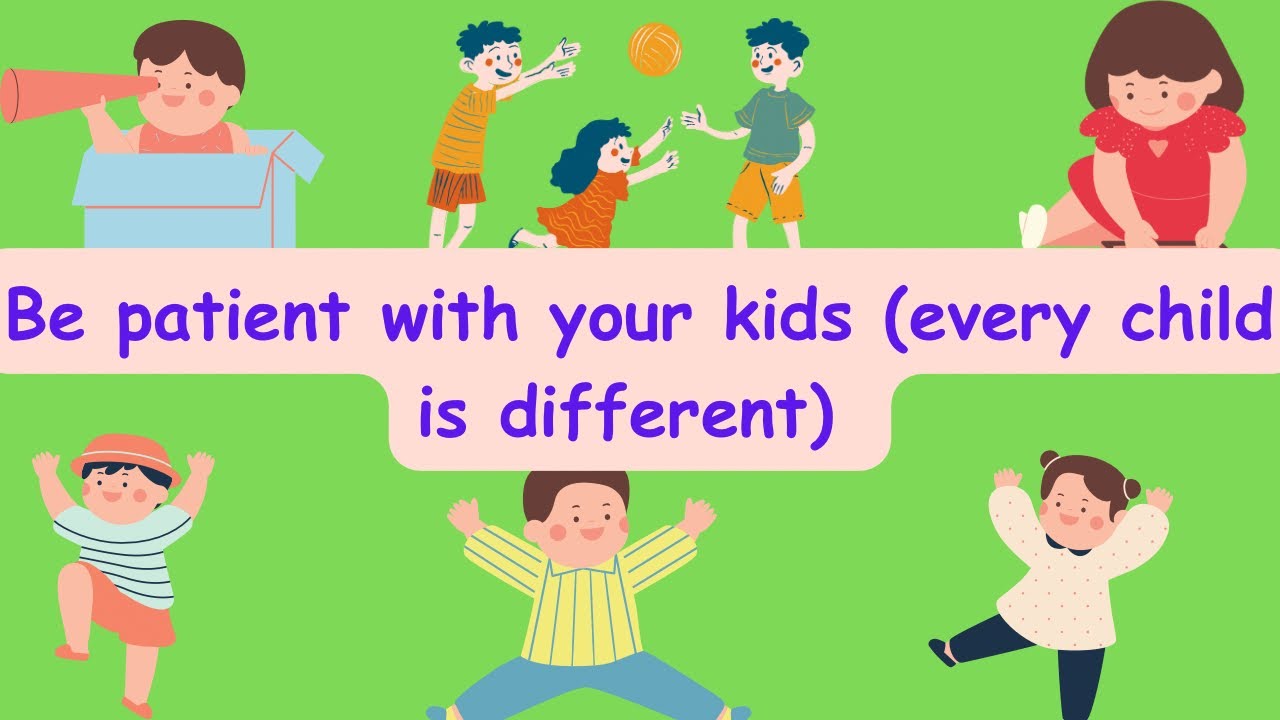 Be patient with your kids (every child is different)